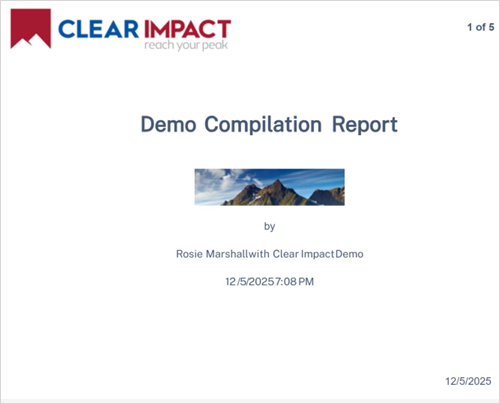 CLEAR IMPACT
reach your peak

1 of 5

Demo Compilation Report

by

Rosie Marshallwith Clear ImpactDemo

12/5/20257:08 PM

12/5/2025